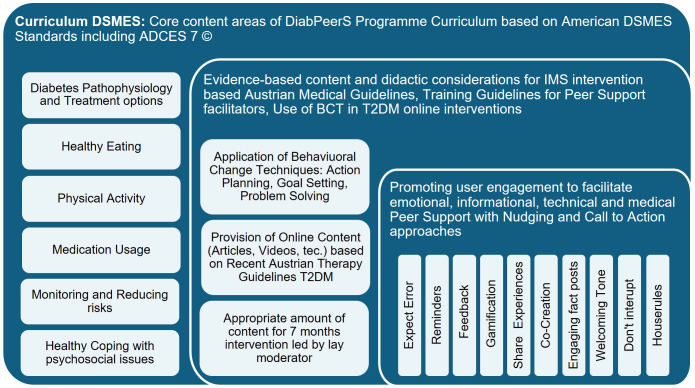 **Curriculum DSMES:** Core content areas of DiabPeerS Programme Curriculum based on American DSMES Standards including ADCES 7 ©

Diabetes Pathophysiology and Treatment options

Healthy Eating

Physical Activity

Medication Usage

Monitoring and Reducing risks

Healthy Coping with psychosocial issues

Evidence-based content and didactic considerations for IMS intervention based Austrian Medical Guidelines, Training Guidelines for Peer Support facilitators, Use of BCT in T2DM online interventions

Application of Behaviuoral Change Techniques: Action Planning, Goal Setting, Problem Solving

Provision of Online Content (Articles, Videos, tec.) based on Recent Austrian Therapy Guidelines T2DM

Appropriate amount of content for 7 months intervention led by lay moderator

Promoting user engagement to facilitate emotional, informational, technical and medical Peer Support with Nudging and Call to Action approaches

Expect Error

Reminders

Feedback

Gamification

Share Experiences

Co-Creation

Engaging fact posts

Welcoming Tone

Don't interupt

Houserules